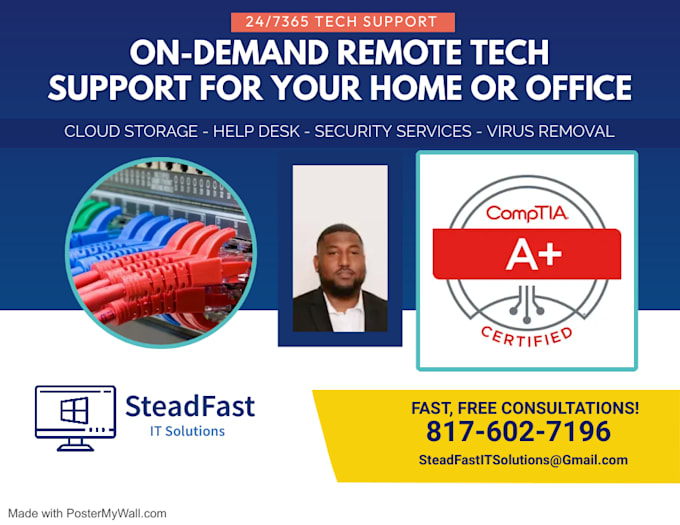 24/7365 TECH SUPPORT

ON-DEMAND REMOTE TECH SUPPORT FOR YOUR HOME OR OFFICE

CLOUD STORAGE - HELP DESK - SECURITY SERVICES - VIRUS REMOVAL

CompTIA

A+

CERTIFIED

SteadFast

IT Solutions

FAST, FREE CONSULTATIONS!

817-602-7196

SteadFastITSolutions@Gmail.com

Made with PosterMyWall.com